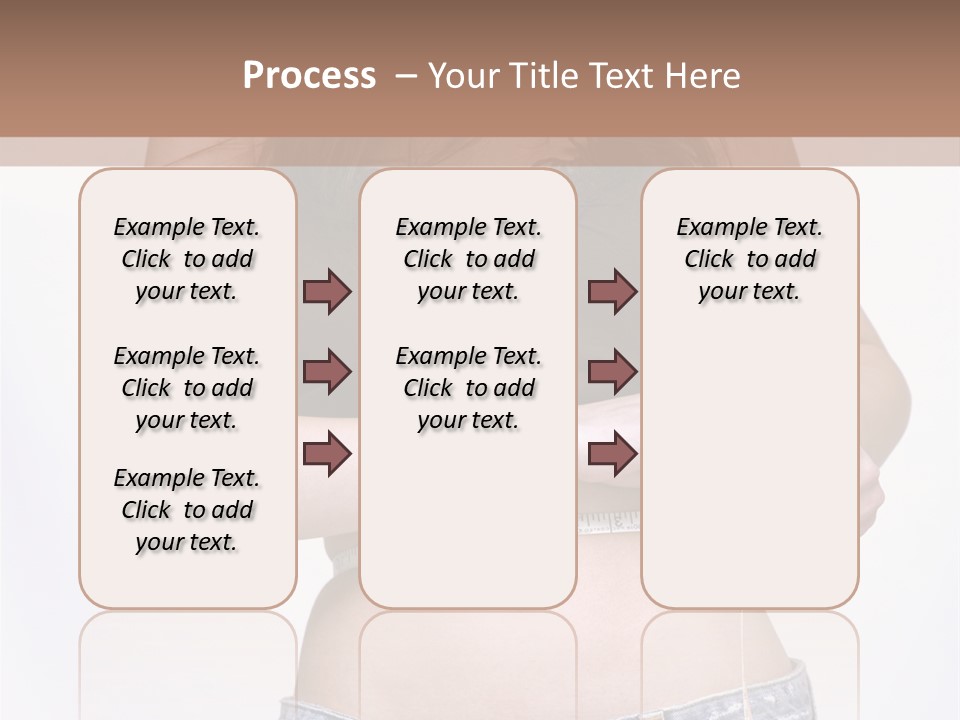 Process – Your Title Text Here

Example Text. Click to add your text.

Example Text. Click to add your text.

Example Text. Click to add your text.

Example Text. Click to add your text.

Example Text. Click to add your text.

Example Text. Click to add your text.